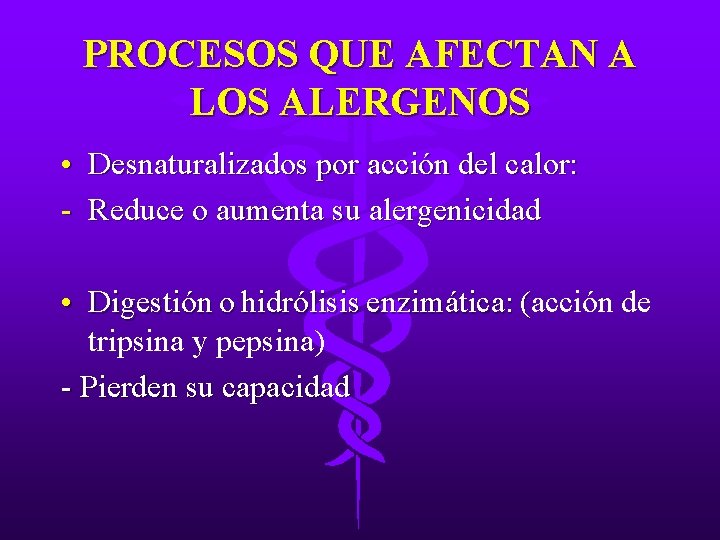 PROCESOS QUE AFECTAN A LOS ALERGENOS

• Desnaturalizados por acción del calor:
- Reduce o aumenta su alergenicidad

• Digestión o hidrólisis enzimática: (acción de tripsina y pepsina)
- Pierden su capacidad